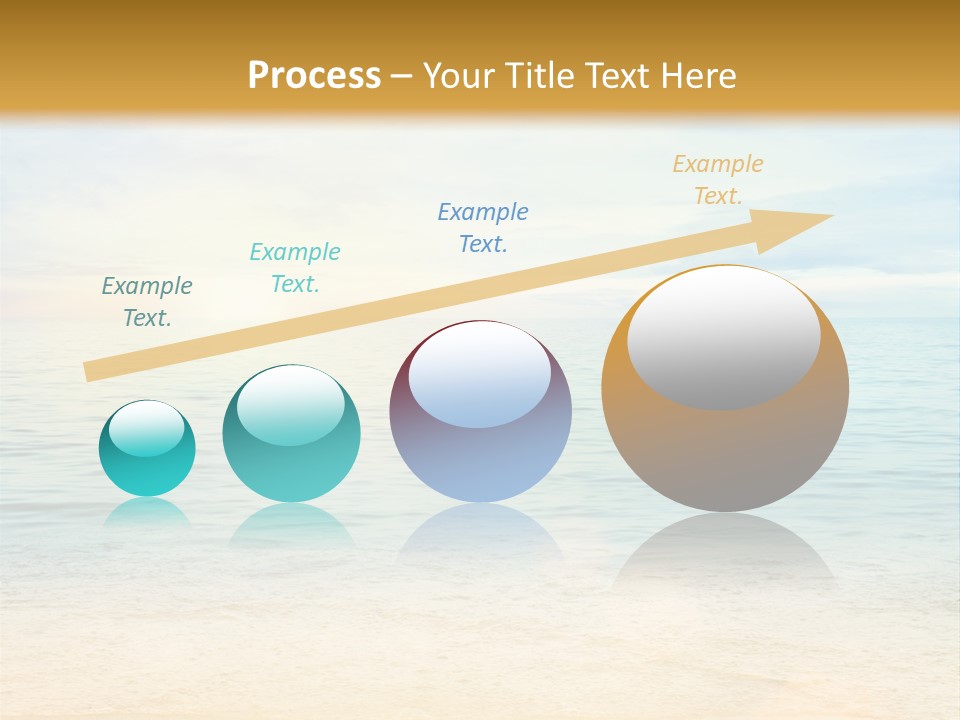 Process – Your Title Text Here

Example Text.

Example Text.

Example Text.

Example Text.